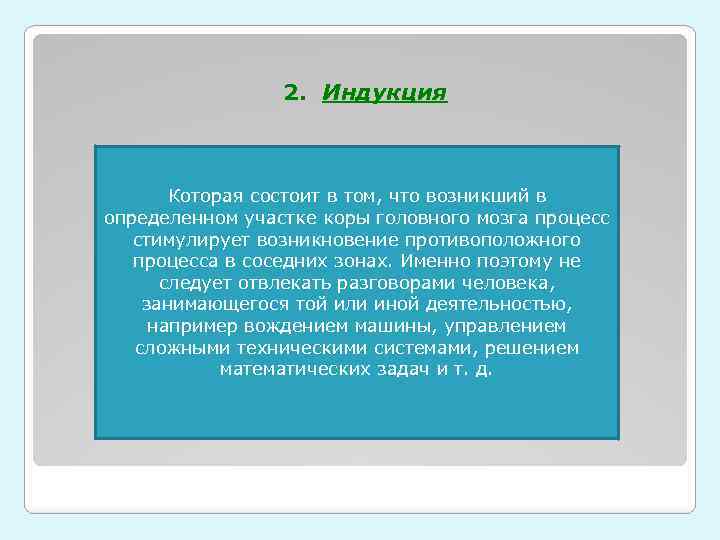 2. Индукция

Которая состоит в том, что возникший в определенном участке коры головного мозга процесс стимулирует возникновение противоположного процесса в соседних зонах. Именно поэтому не следует отвлекать разговорами человека, занимающегося той или иной деятельностью, например вождением машины, управлением сложными техническими системами, решением математических задач и т. д.